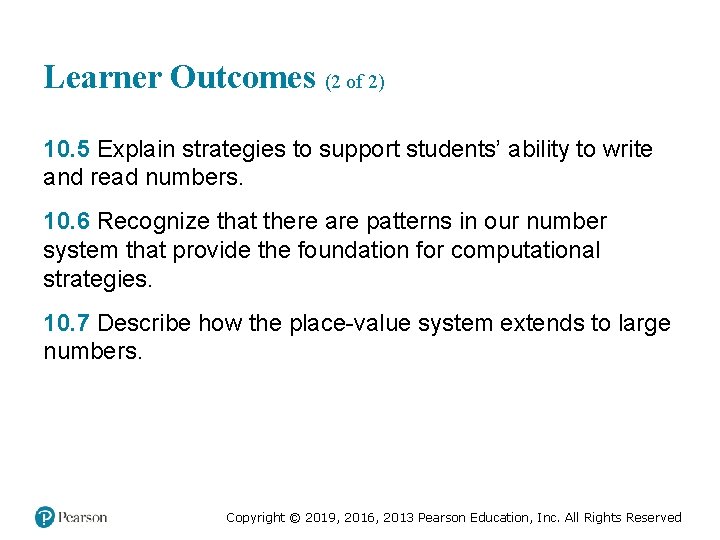 Learner Outcomes (2 of 2)

10.5 Explain strategies to support students' ability to write and read numbers.

10.6 Recognize that there are patterns in our number system that provide the foundation for computational strategies.

10.7 Describe how the place-value system extends to large numbers.

Pearson

Copyright © 2019, 2016, 2013 Pearson Education, Inc. All Rights Reserved